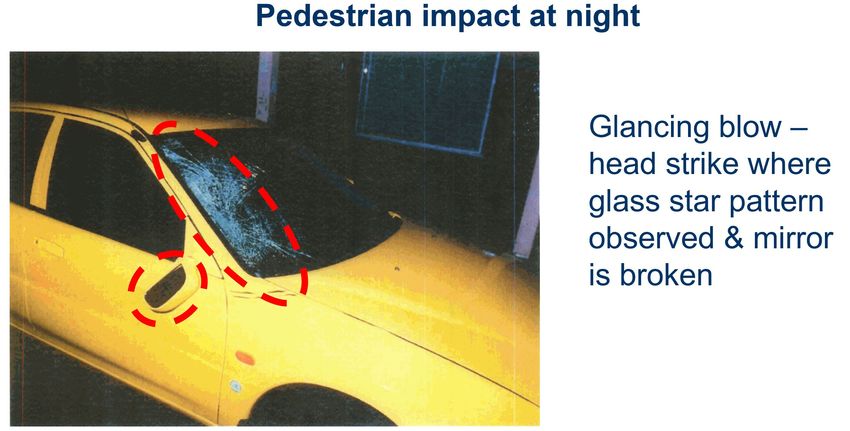 Pedestrian impact at night

Glancing blow – head strike where glass star pattern observed & mirror is broken